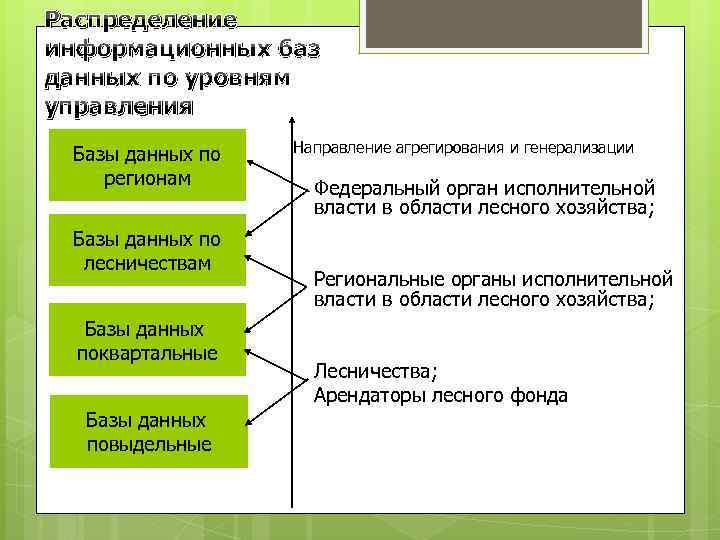 Распределение информационных баз данных по уровням управления

Базы данных по регионам

Базы данных по лесничествам

Базы данных поквартальные

Базы данных повыдельные

Направление агрегирования и генерализации

Федеральный орган исполнительной власти в области лесного хозяйства;

Региональные органы исполнительной власти в области лесного хозяйства;

Лесничества;
Арендаторы лесного фонда